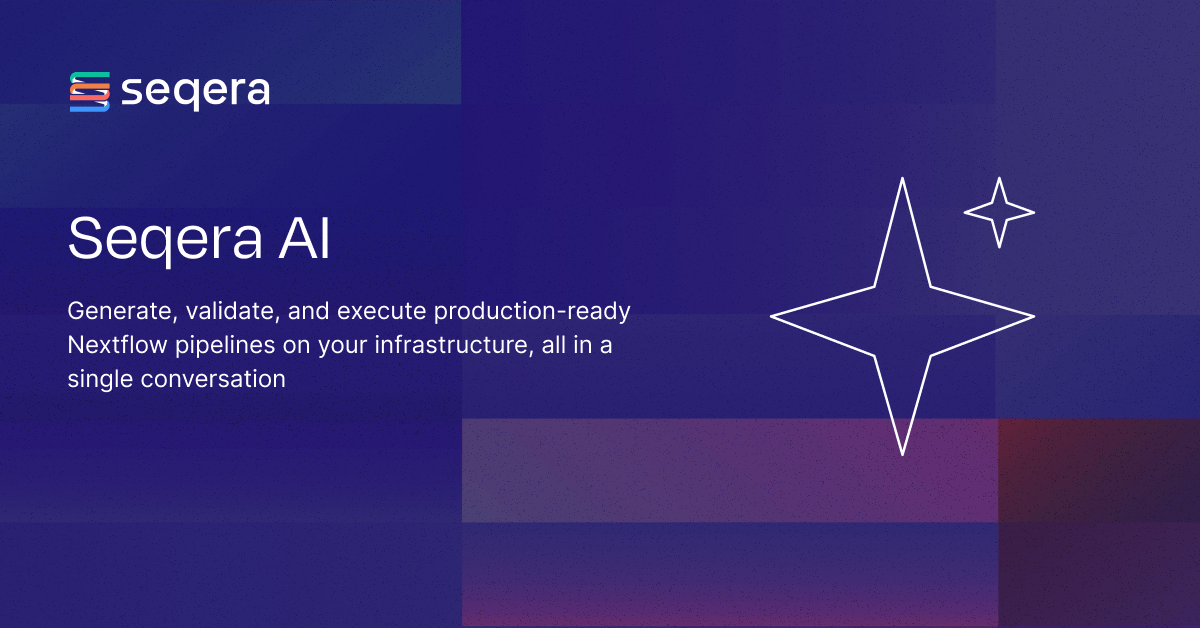 seqera

Seqera AI

Generate, validate, and execute production-ready Nextflow pipelines on your infrastructure, all in a single conversation